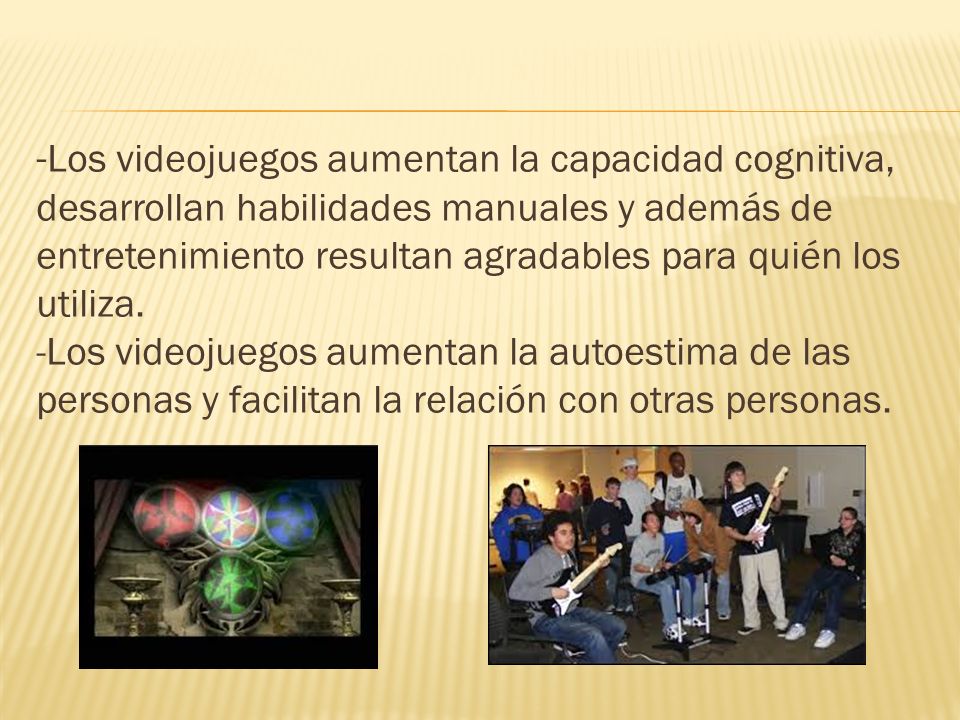 -Los videojuegos aumentan la capacidad cognitiva, desarrollan habilidades manuales y además de entretenimiento resultan agradables para quién los utiliza.
-Los videojuegos aumentan la autoestima de las personas y facilitan la relación con otras personas.